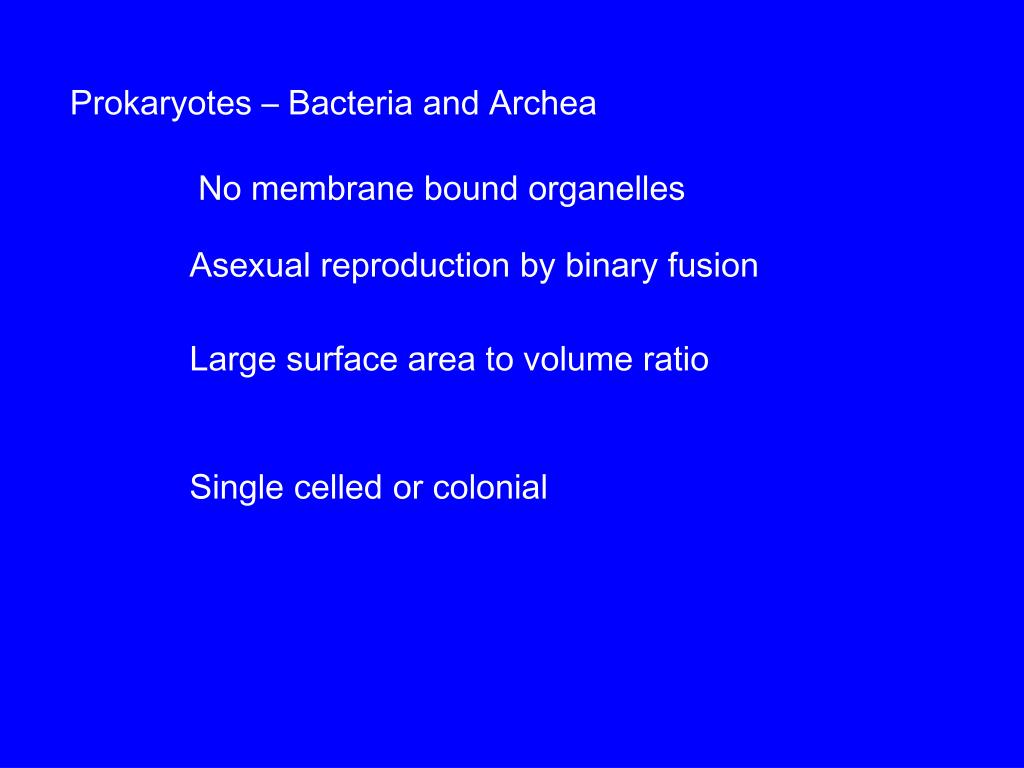 Prokaryotes – Bacteria and Archea

No membrane bound organelles

Asexual reproduction by binary fusion

Large surface area to volume ratio

Single celled or colonial